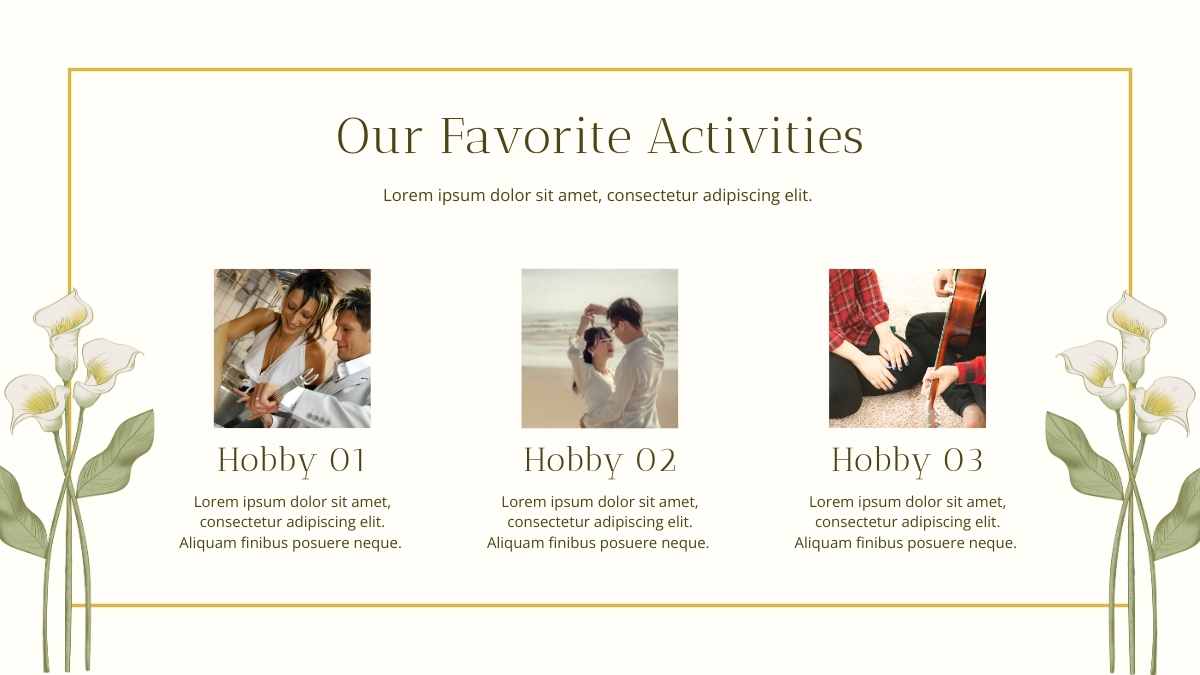 Our Favorite Activities

Lorem ipsum dolor sit amet, consectetur adipiscing elit.

Hobby 01

Lorem ipsum dolor sit amet, consectetur adipiscing elit. Aliquam finibus posuere neque.

Hobby 02

Lorem ipsum dolor sit amet, consectetur adipiscing elit. Aliquam finibus posuere neque.

Hobby 03

Lorem ipsum dolor sit amet, consectetur adipiscing elit. Aliquam finibus posuere neque.